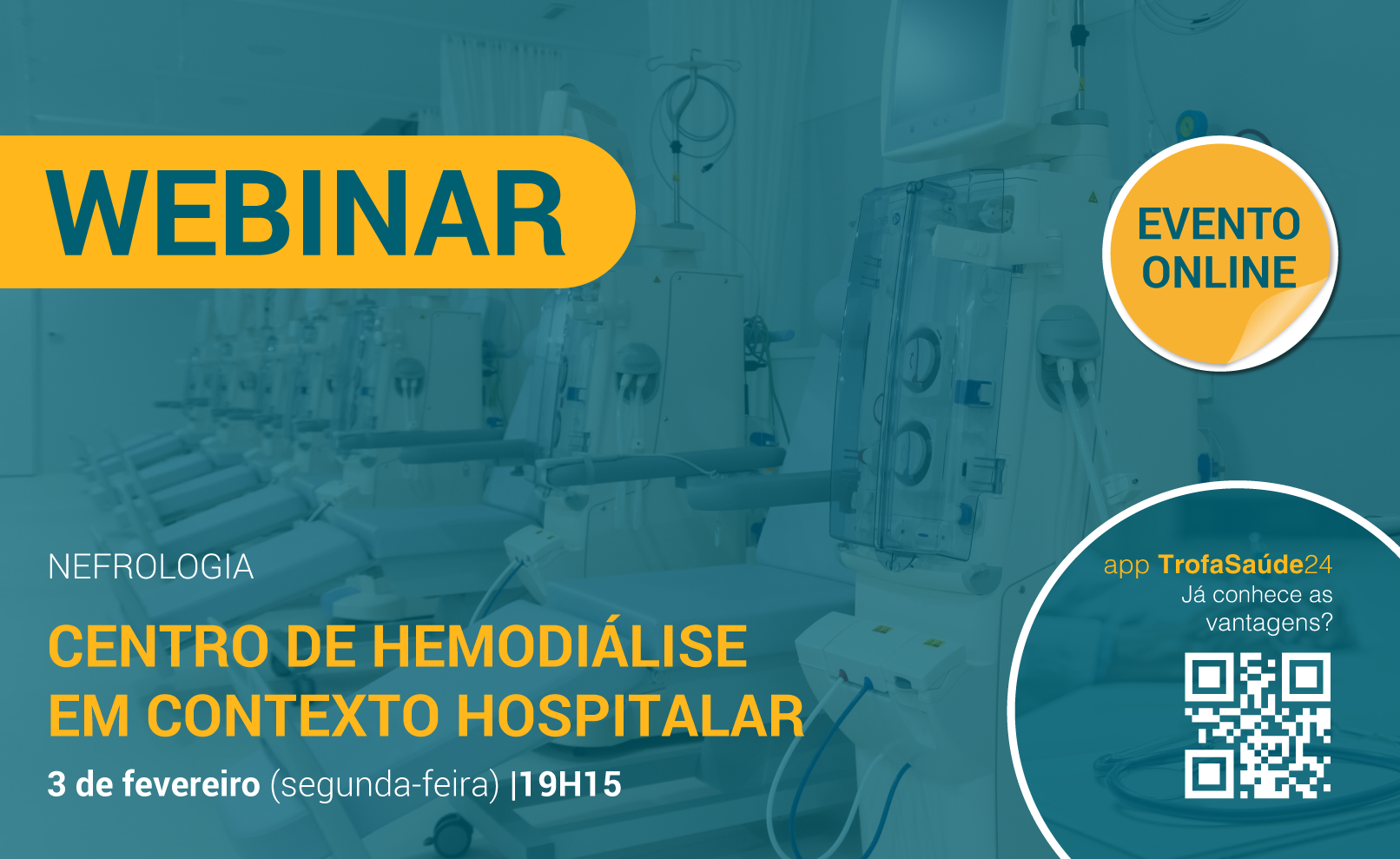 WEBINAR

EVENTO ONLINE

NEFROLOGIA

CENTRO DE HEMODIÁLISE EM CONTEXTO HOSPITALAR

3 de fevereiro (segunda-feira) |19H15

app TrofaSaúde24
Já conhece as vantagens?